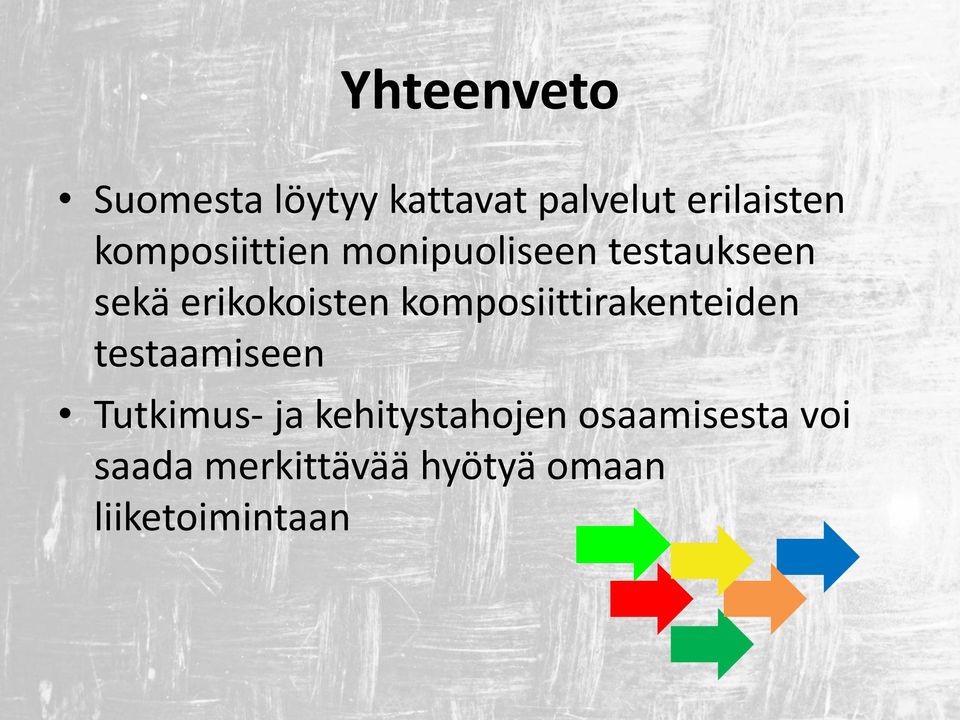 Yhteenveto

• Suomesta löytyy kattavat palvelut erilaisten komposiittien monipuoliseen testaukseen sekä erikokoisten komposiittirakenteiden testaamiseen

• Tutkimus- ja kehitystahojen osaamisesta voi saada merkittävää hyötyä omaan liiketoimintaan